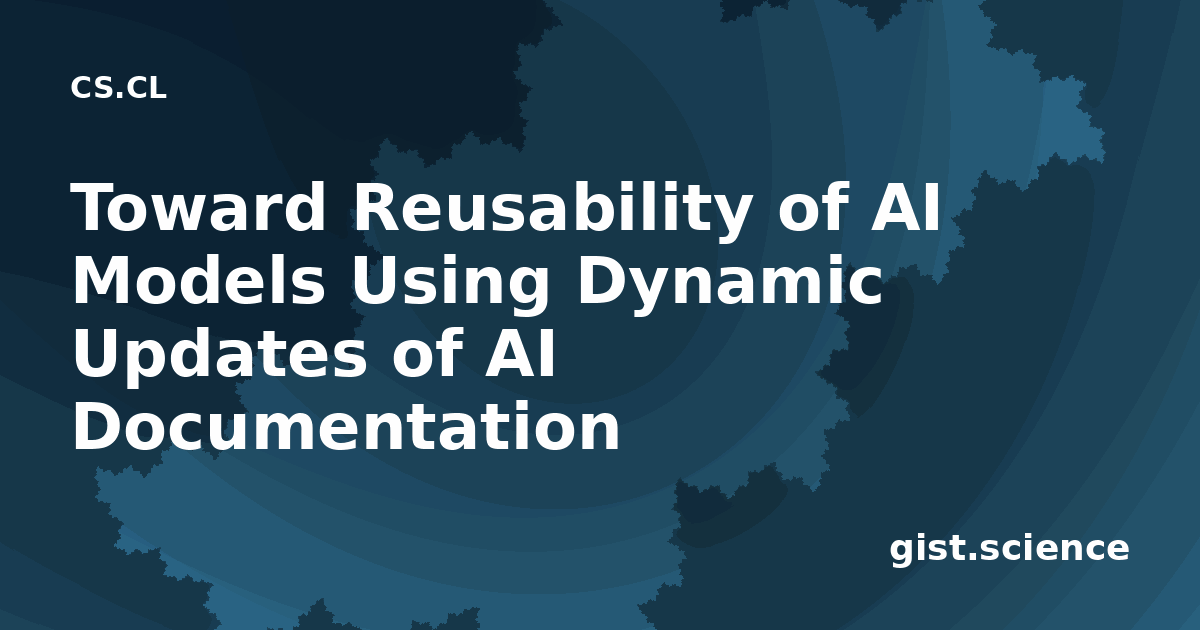 CS.CL

Toward Reusability of AI Models Using Dynamic Updates of AI Documentation

gist.science